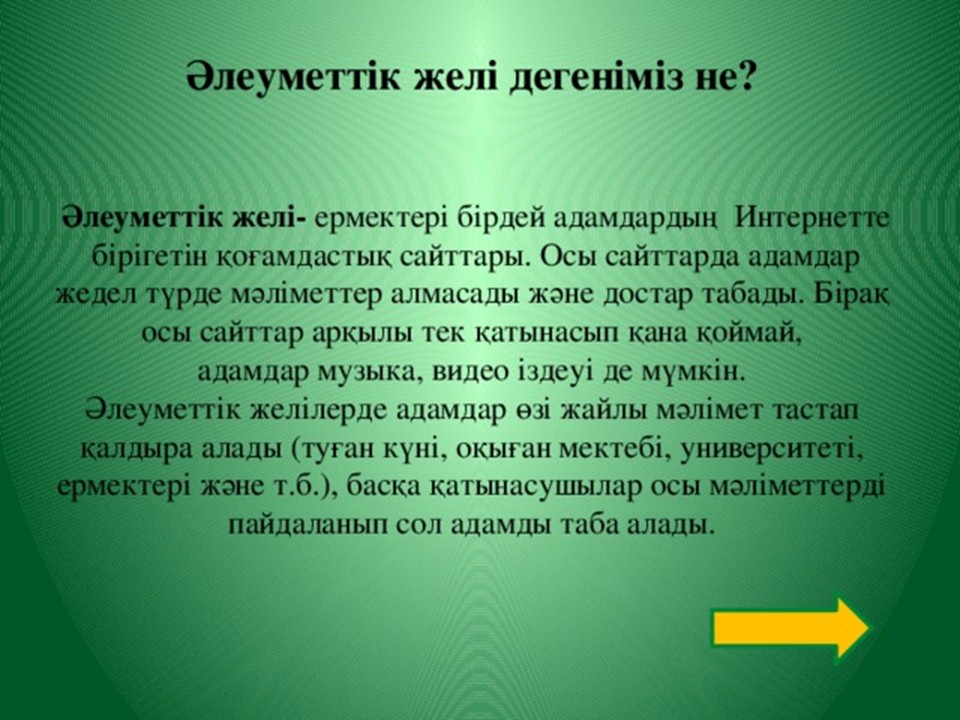 Әлеуметтік желі дегеніміз не?

Әлеуметтік желі- ермектері бірдей адамдардың Интернетте бірігетін қоғамдастық сайттары. Осы сайттарда адамдар жедел түрде мәліметтер алмасады және достар табады. Бірақ осы сайттар арқылы тек қатынасып қана қоймай, адамдар музыка, видео іздеуі де мүмкін.
Әлеуметтік желілерде адамдар өзі жайлы мәлімет тастап қалдыра алады (туған күні, оқыған мектебі, университеті, ермектері және т.б.), басқа қатынасушылар осы мәліметтерді пайдаланып сол адамды таба алады.